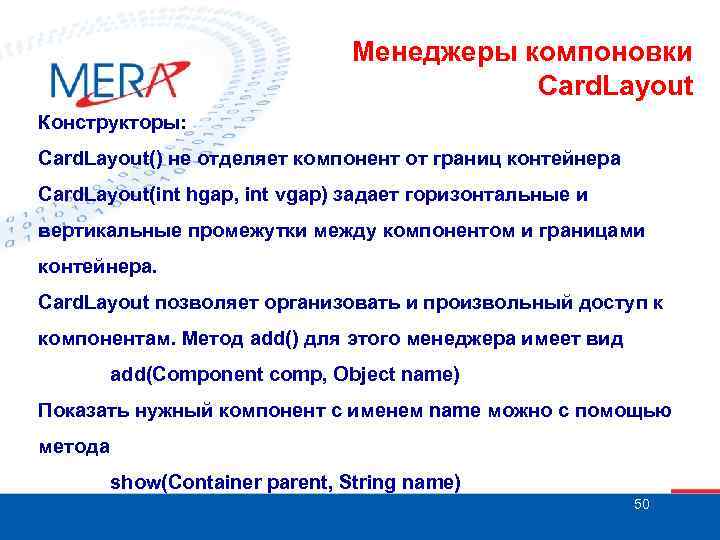 MERA

Менеджеры компоновки CardLayout

Конструкторы:

CardLayout() не отделяет компонент от границ контейнера

CardLayout(int hgap, int vgap) задает горизонтальные и вертикальные промежутки между компонентом и границами контейнера.

CardLayout позволяет организовать и произвольный доступ к компонентам. Метод add() для этого менеджера имеет вид

add(Component comp, Object name)

Показать нужный компонент с именем name можно с помощью метода

show(Container parent, String name)

50